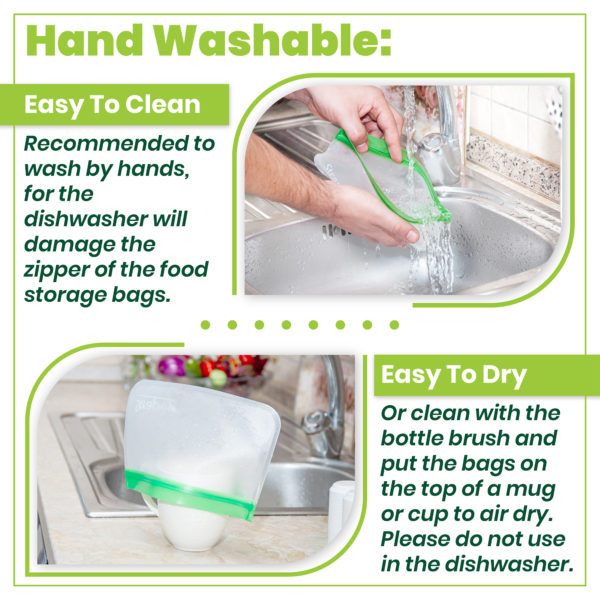 Hand Washable:

Easy To Clean

Recommended to wash by hands, for the dishwasher will damage the zipper of the food storage bags.

Easy To Dry

Or clean with the bottle brush and put the bags on the top of a mug or cup to air dry. Please do not use in the dishwasher.